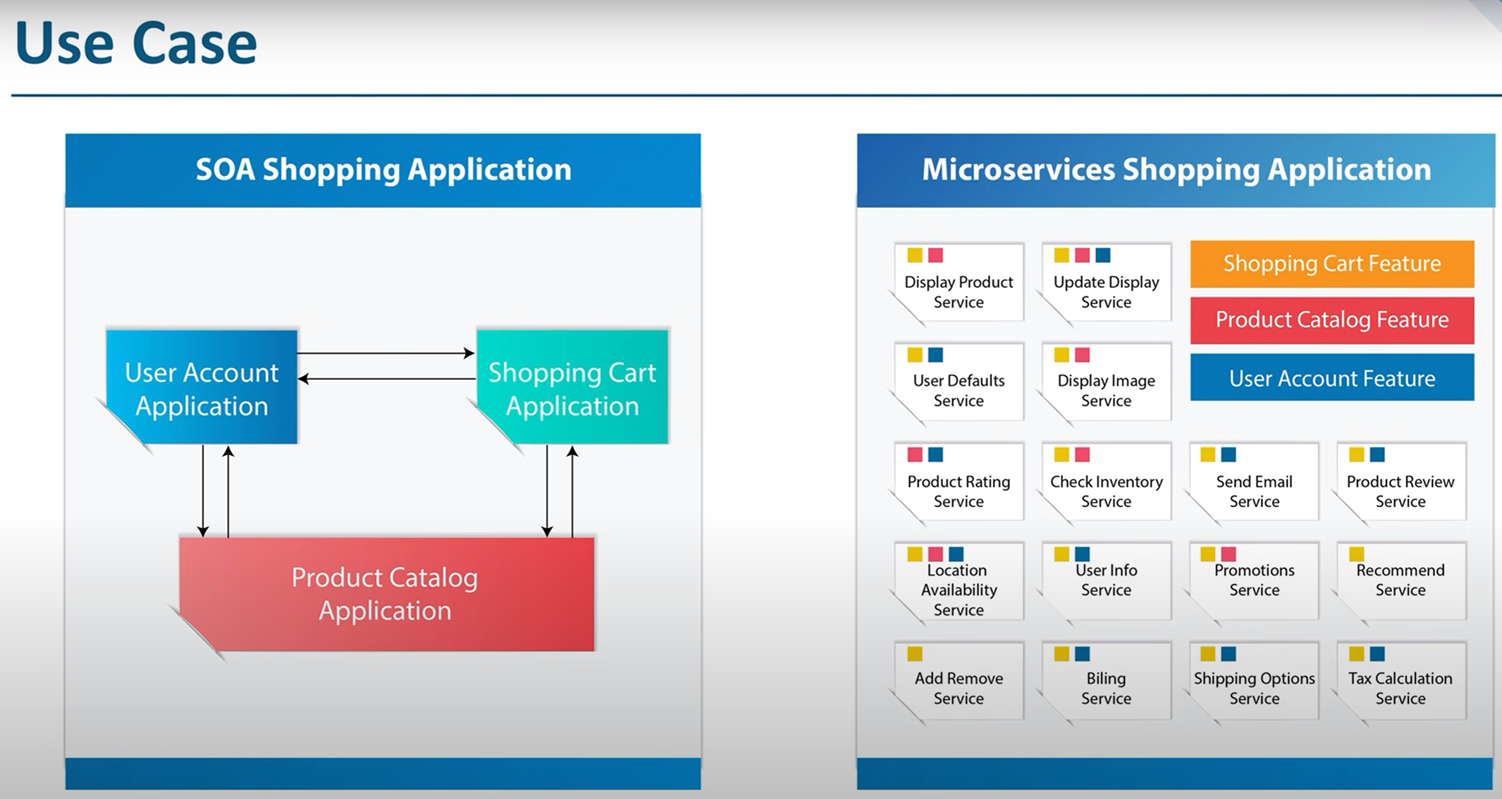 Use Case

SOA Shopping Application

User Account Application

Shopping Cart Application

Product Catalog Application

Microservices Shopping Application

Display Product Service

Update Display Service

Shopping Cart Feature

Product Catalog Feature

User Account Feature

User Defaults Service

Display Image Service

Product Rating Service

Check Inventory Service

Send Email Service

Product Review Service

Location Availability Service

User Info Service

Promotions Service

Recommend Service

Add Remove Service

Biling Service

Shipping Options Service

Tax Calculation Service